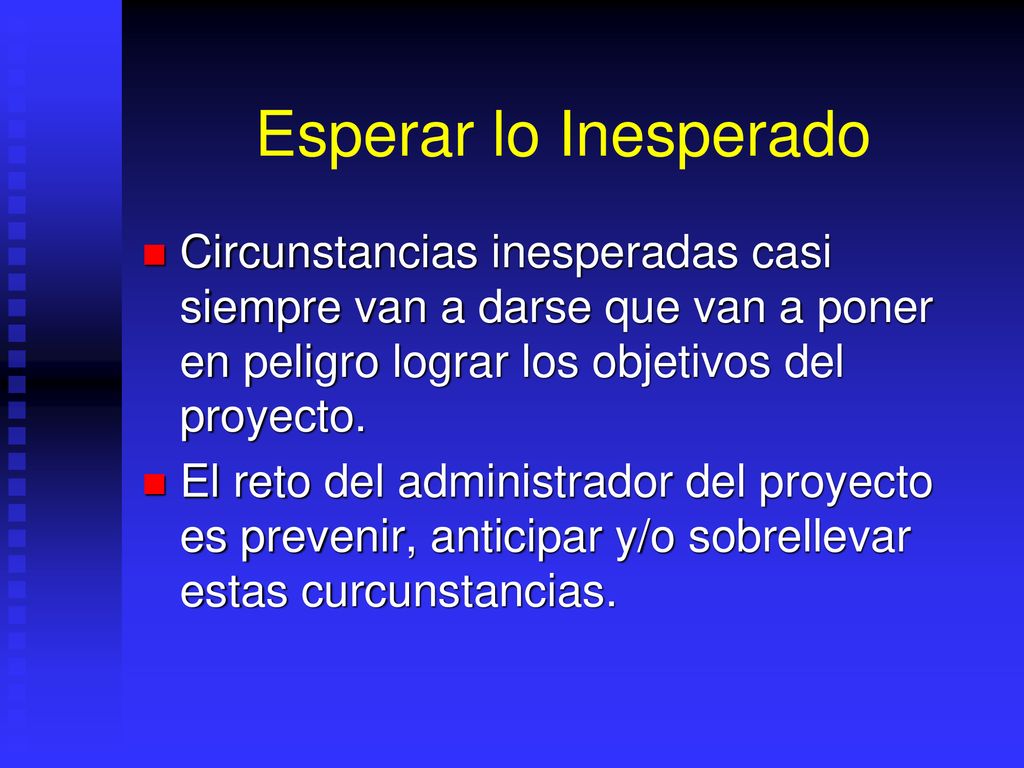 Esperar lo Inesperado

Circunstancias inesperadas casi siempre van a darse que van a poner en peligro lograr los objetivos del proyecto.

El reto del administrador del proyecto es prevenir, anticipar y/o sobrellevar estas curcunstancias.